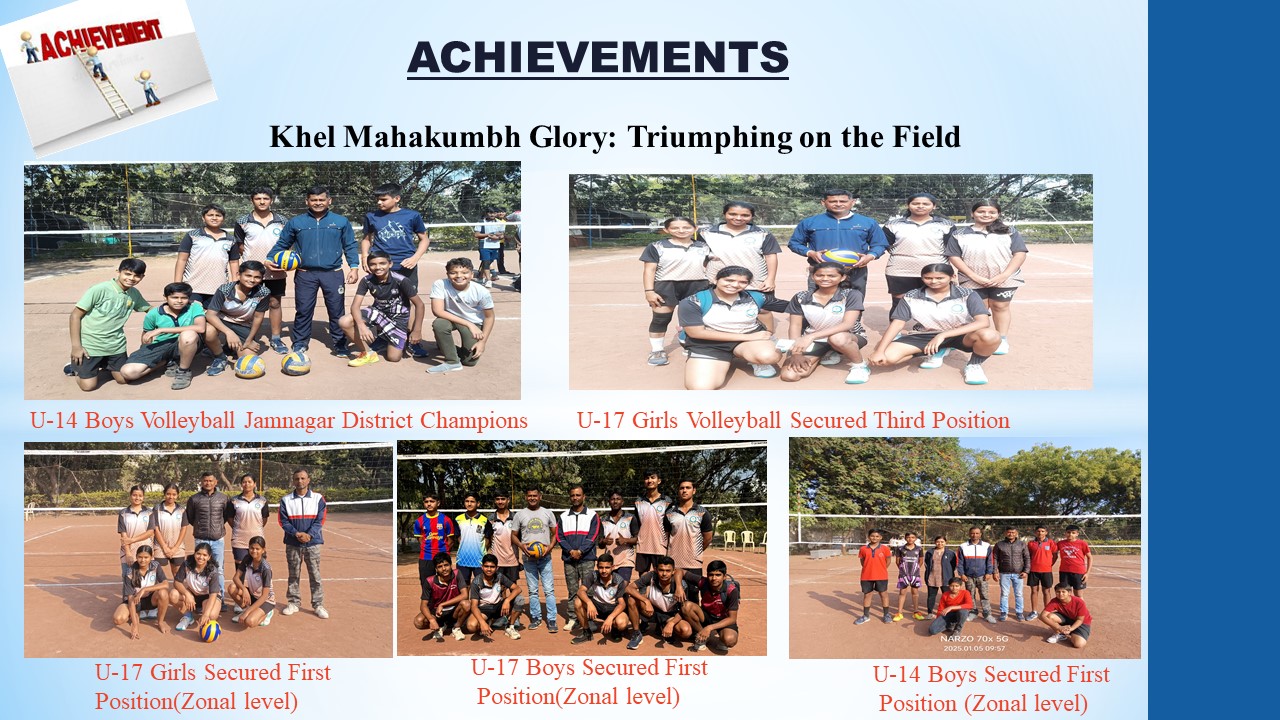 ACHIEVEMENT

ACHIEVEMENTS

Khel Mahakumbh Glory: Triumphing on the Field

U-14 Boys Volleyball Jamnagar District Champions

U-17 Girls Volleyball Secured Third Position

U-17 Girls Secured First Position(Zonal level)

U-17 Boys Secured First Position(Zonal level)

NARZO 70x 5G
2025.01.05 09:57

U-14 Boys Secured First Position (Zonal level)